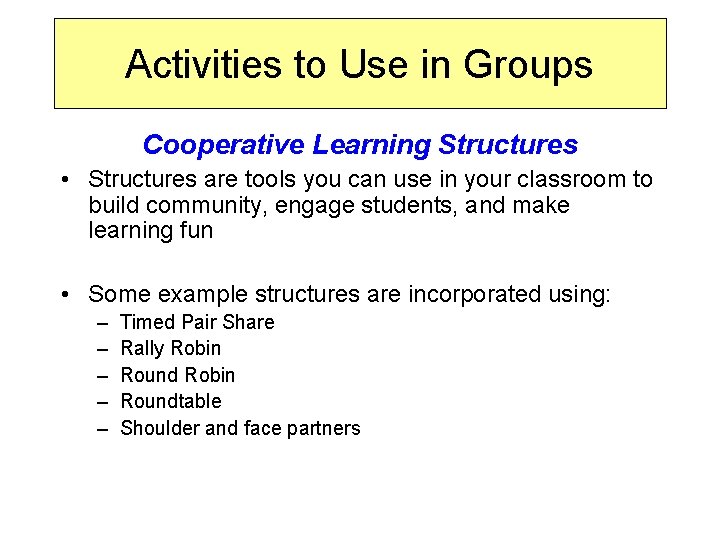 Activities to Use in Groups

Cooperative Learning Structures

• Structures are tools you can use in your classroom to build community, engage students, and make learning fun

• Some example structures are incorporated using:
– Timed Pair Share
– Rally Robin
– Round Robin
– Roundtable
– Shoulder and face partners